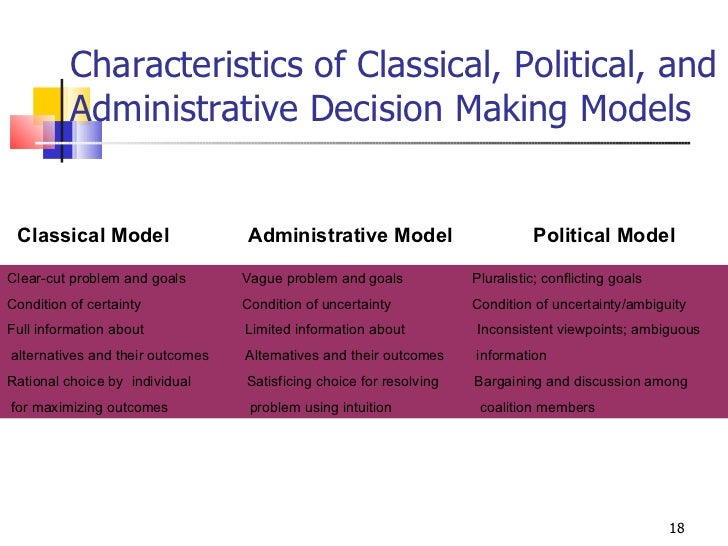 Characteristics of Classical, Political, and Administrative Decision Making Models

| Classical Model | Administrative Model | Political Model |
|---|---|---|
| Clear-cut problem and goals | Vague problem and goals | Pluralistic; conflicting goals |
| Condition of certainty | Condition of uncertainty | Condition of uncertainty/ambiguity |
| Full information about alternatives and their outcomes | Limited information about Alternatives and their outcomes | Inconsistent viewpoints; ambiguous information |
| Rational choice by individual for maximizing outcomes | Satisficing choice for resolving problem using intuition | Bargaining and discussion among coalition members |

18